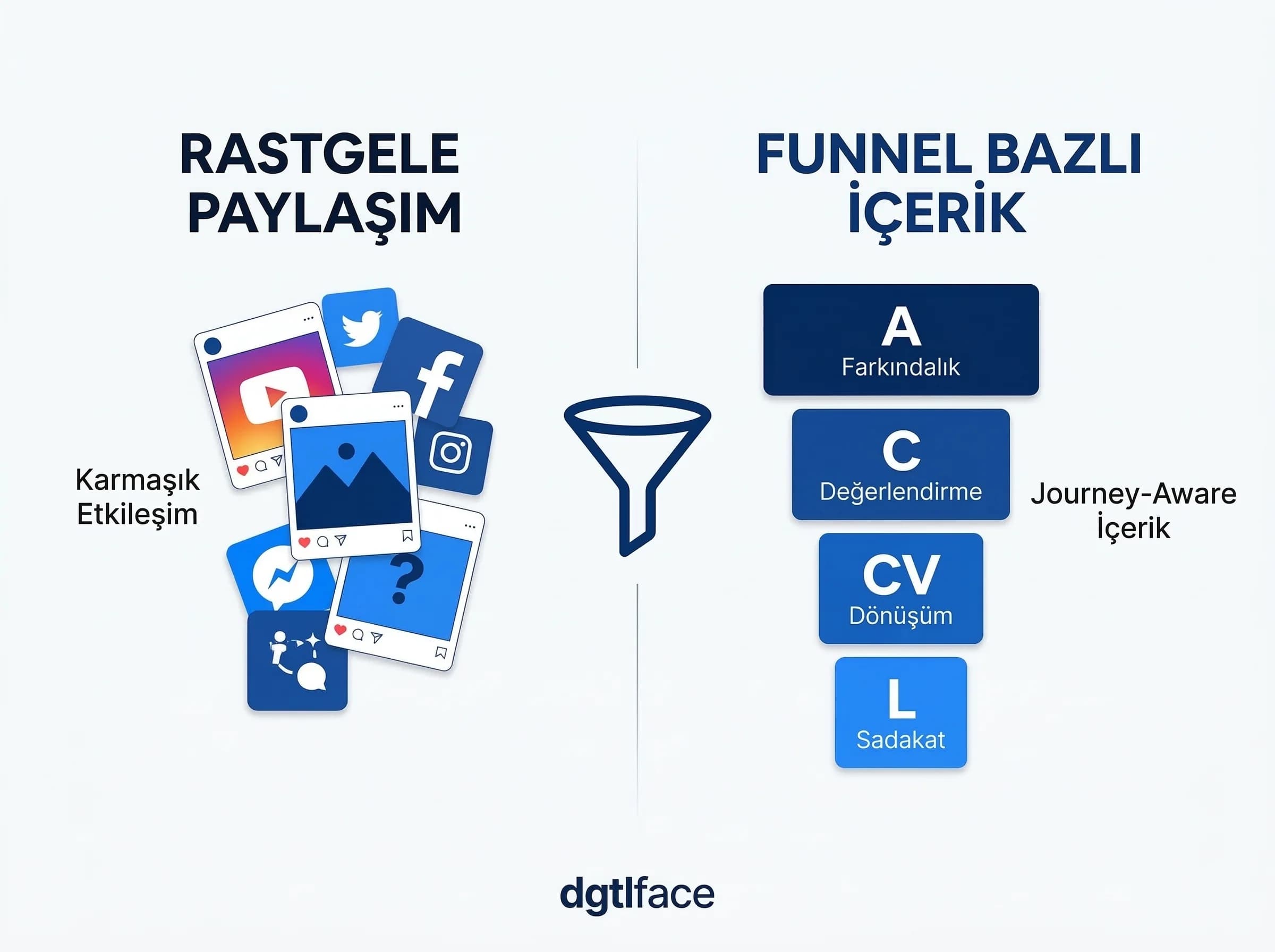 RASTGELE PAYLAŞIM

Karmaşık Etkileşim

?

FUNNEL BAZLI İÇERİK

A
Farkındalık

C
Değerlendirme

CV
Dönüşüm

L
Sadakat

Journey-Aware İçerik

dgtlface